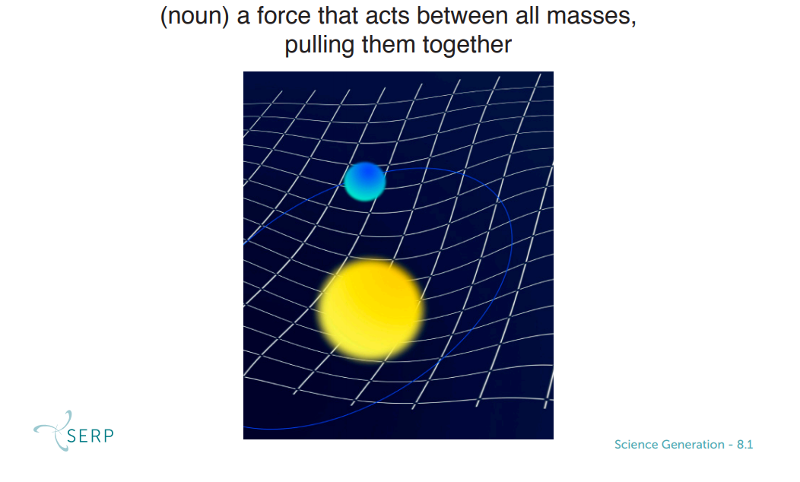 (noun) a force that acts between all masses, pulling them together

SERP

Science Generation - 8.1